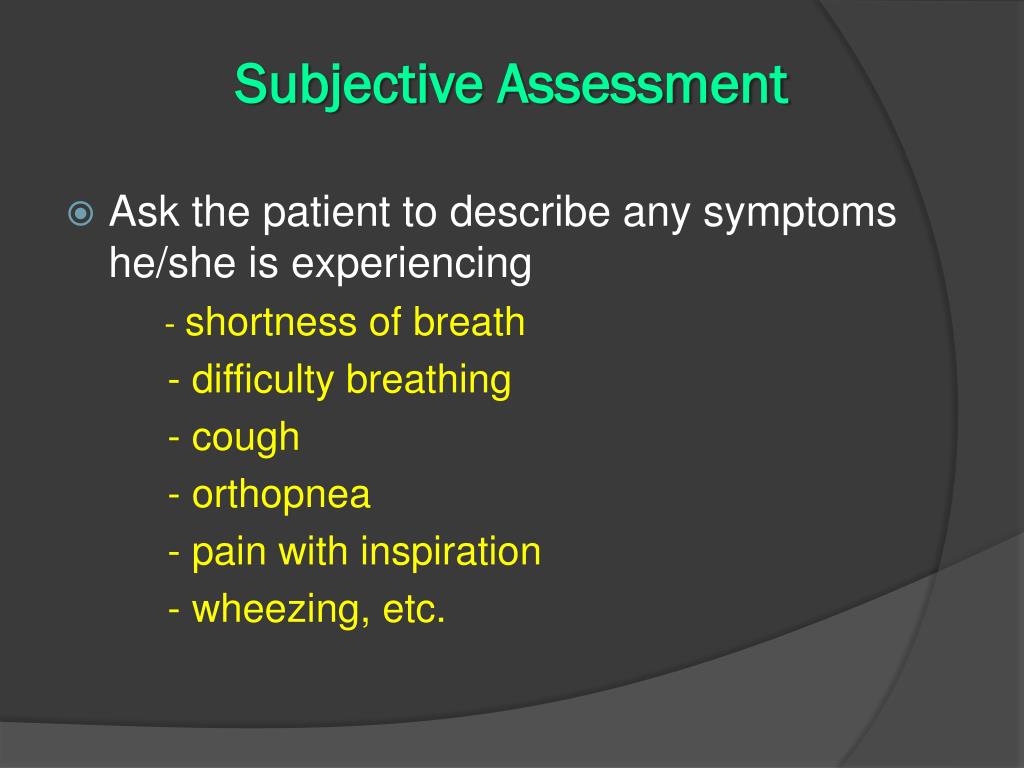 Subjective Assessment

Ask the patient to describe any symptoms he/she is experiencing

- shortness of breath
- difficulty breathing
- cough
- orthopnea
- pain with inspiration
- wheezing, etc.